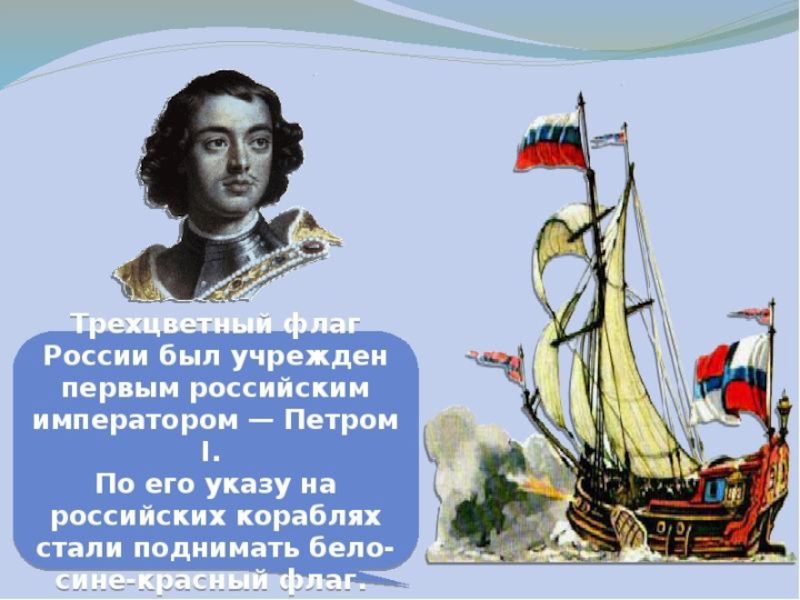 Трехцветный флаг России был учрежден первым российским императором — Петром I.
По его указу на российских кораблях стали поднимать бело-сине-красный флаг.